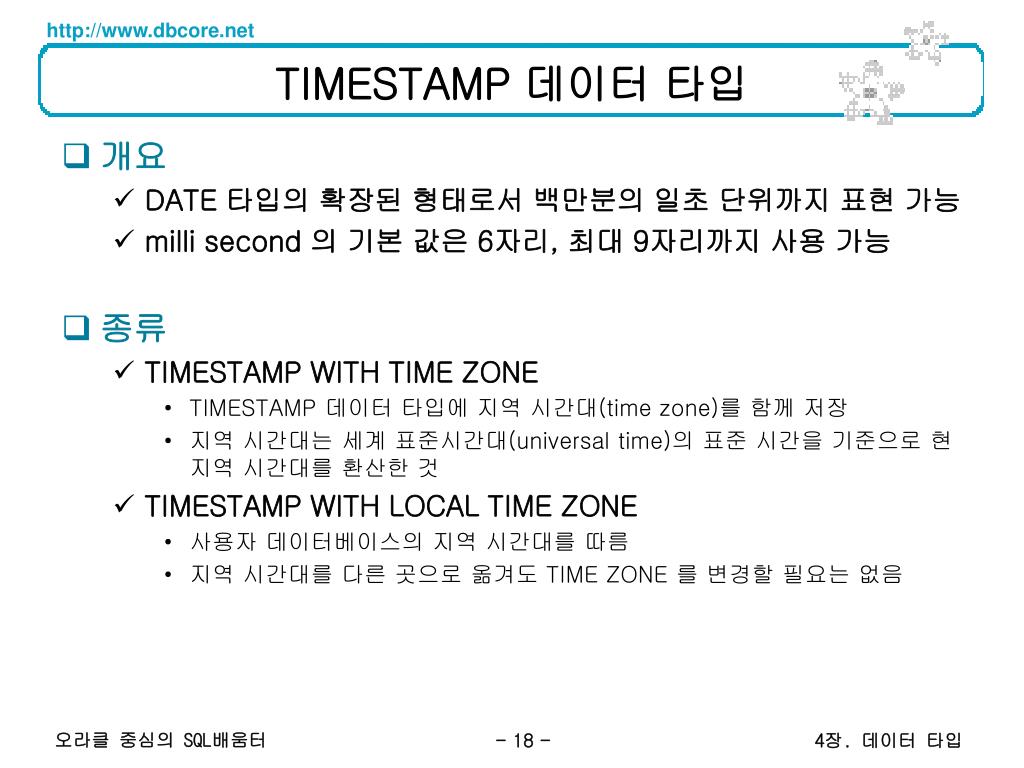 http://www.dbcore.net

TIMESTAMP 데이터 타입

❑ 개요

✓ DATE 타입의 확장된 형태로서 백만분의 일초 단위까지 표현 가능

✓ milli second 의 기본 값은 6자리, 최대 9자리까지 사용 가능

❑ 종류

✓ TIMESTAMP WITH TIME ZONE

• TIMESTAMP 데이터 타입에 지역 시간대(time zone)를 함께 저장

• 지역 시간대는 세계 표준시간대(universal time)의 표준 시간을 기준으로 현 지역 시간대를 환산한 것

✓ TIMESTAMP WITH LOCAL TIME ZONE

• 사용자 데이터베이스의 지역 시간대를 따름

• 지역 시간대를 다른 곳으로 옮겨도 TIME ZONE 를 변경할 필요는 없음

오라클 중심의 SQL배움터

- 18 -

4장. 데이터 타입